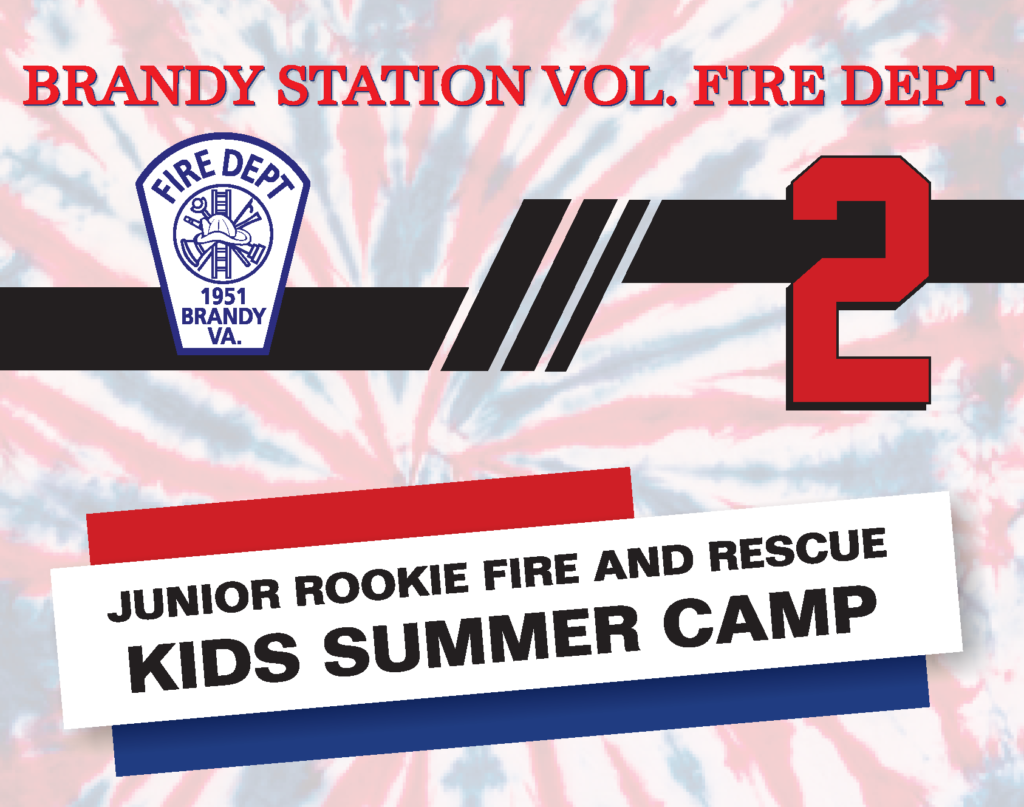 BRANDY STATION VOL. FIRE DEPT.

FIRE DEPT
1951
BRANDY
VA.

2

JUNIOR ROOKIE FIRE AND RESCUE
KIDS SUMMER CAMP